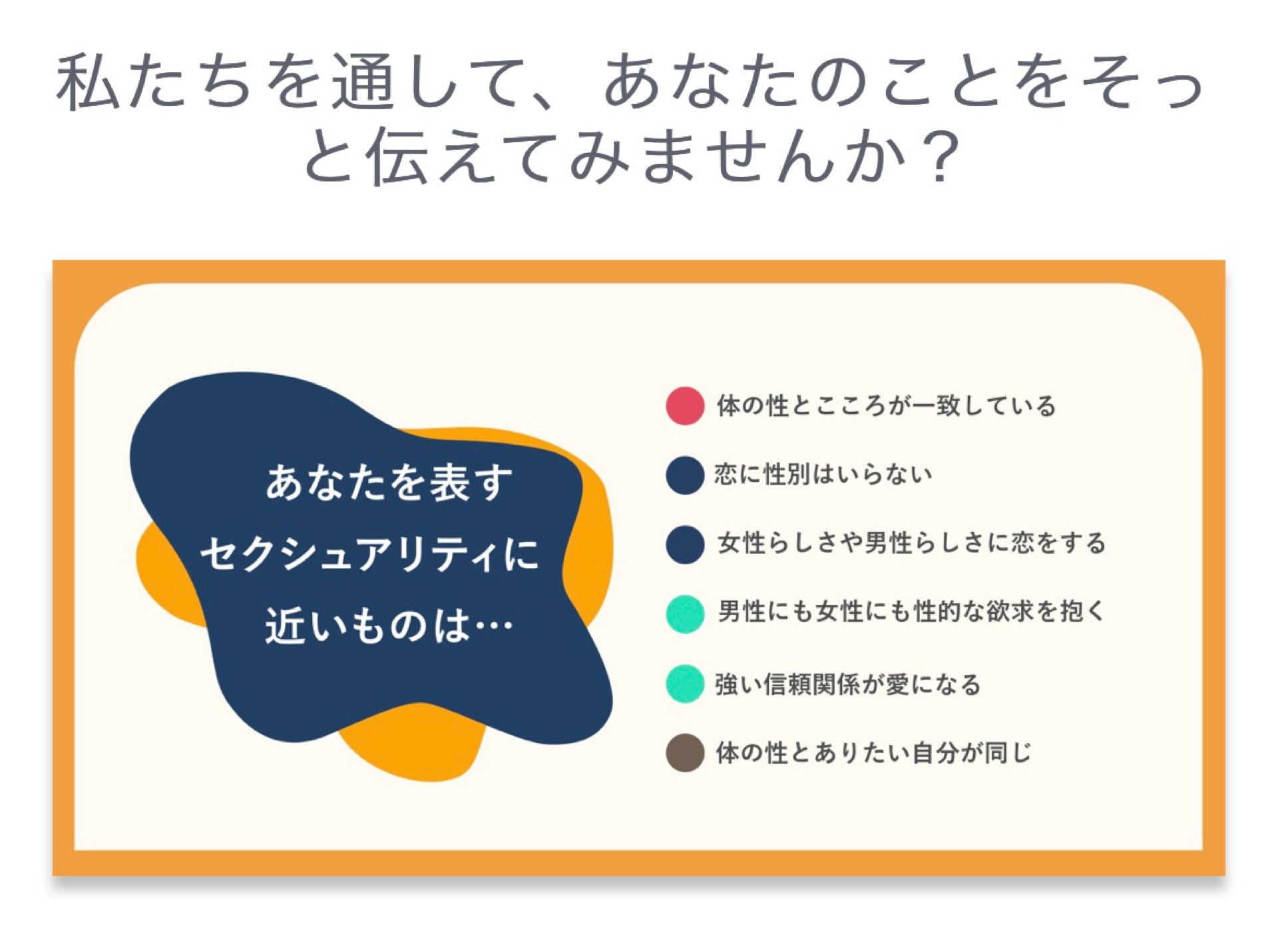 私たちを通して、あなたのことをそっと伝えてみませんか？

あなたを表す
セクシュアリティに
近いものは…

体の性とこころが一致している

恋に性別はいらない

女性らしさや男性らしさに恋をする

男性にも女性にも性的な欲求を抱く

強い信頼関係が愛になる

体の性とありたい自分が同じ